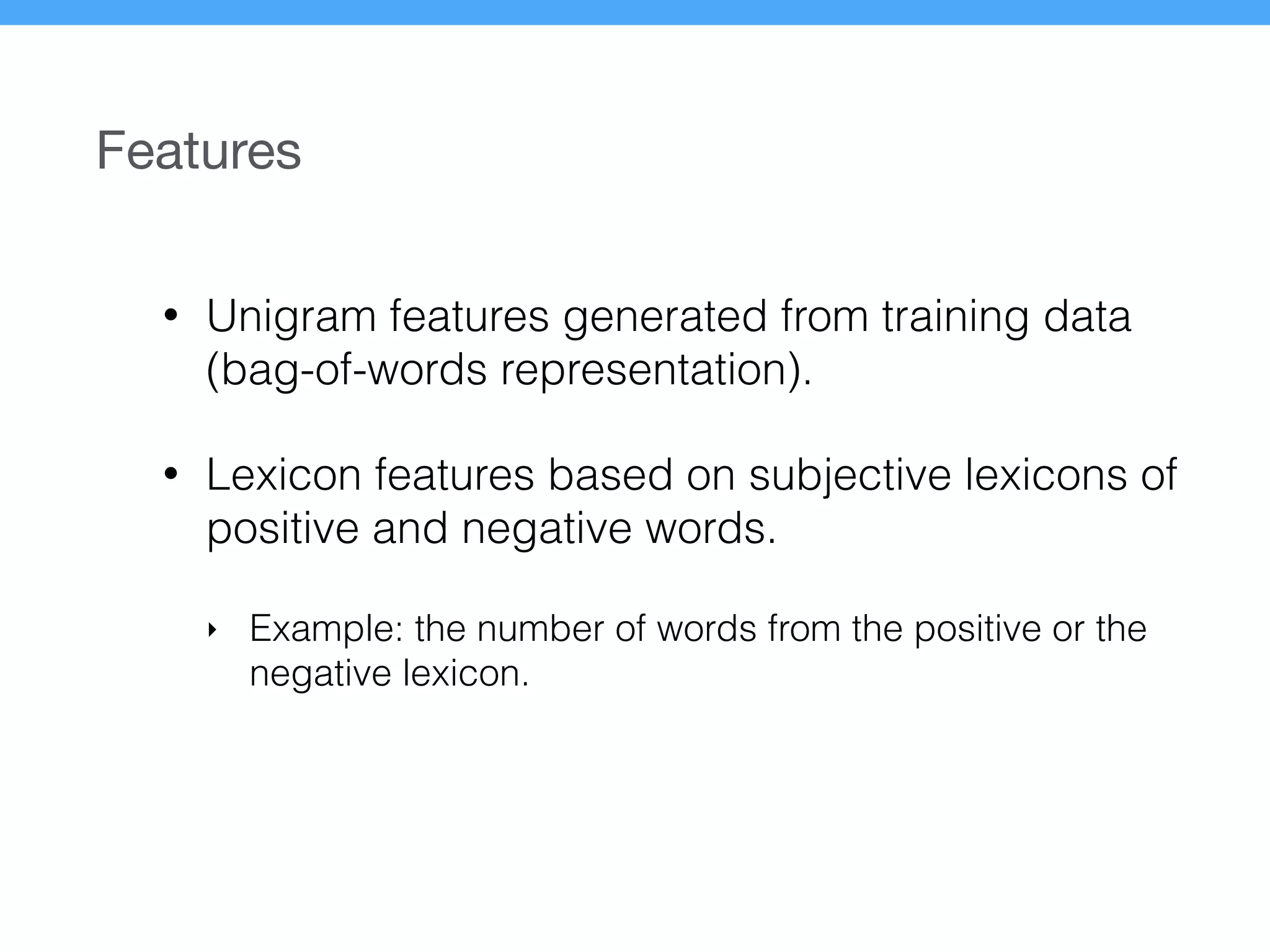 Features

• Unigram features generated from training data (bag-of-words representation).

• Lexicon features based on subjective lexicons of positive and negative words.

‣ Example: the number of words from the positive or the negative lexicon.